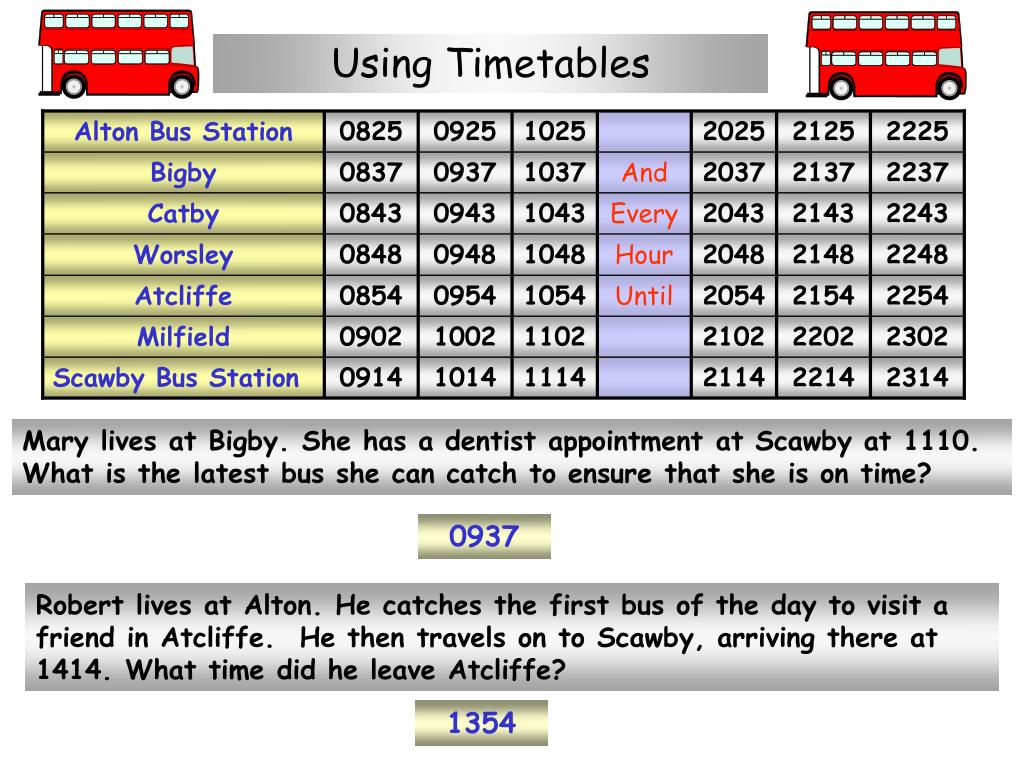 Using Timetables

| Alton Bus Station | 0825 | 0925 | 1025 | | 2025 | 2125 | 2225 |
|---|---|---|---|---|---|---|---|
| Bigby | 0837 | 0937 | 1037 | And | 2037 | 2137 | 2237 |
| Catby | 0843 | 0943 | 1043 | Every | 2043 | 2143 | 2243 |
| Worsley | 0848 | 0948 | 1048 | Hour | 2048 | 2148 | 2248 |
| Atcliffe | 0854 | 0954 | 1054 | Until | 2054 | 2154 | 2254 |
| Milfield | 0902 | 1002 | 1102 | | 2102 | 2202 | 2302 |
| Scawby Bus Station | 0914 | 1014 | 1114 | | 2114 | 2214 | 2314 |

Mary lives at Bigby. She has a dentist appointment at Scawby at 1110. What is the latest bus she can catch to ensure that she is on time?

0937

Robert lives at Alton. He catches the first bus of the day to visit a friend in Atcliffe. He then travels on to Scawby, arriving there at 1414. What time did he leave Atcliffe?

1354